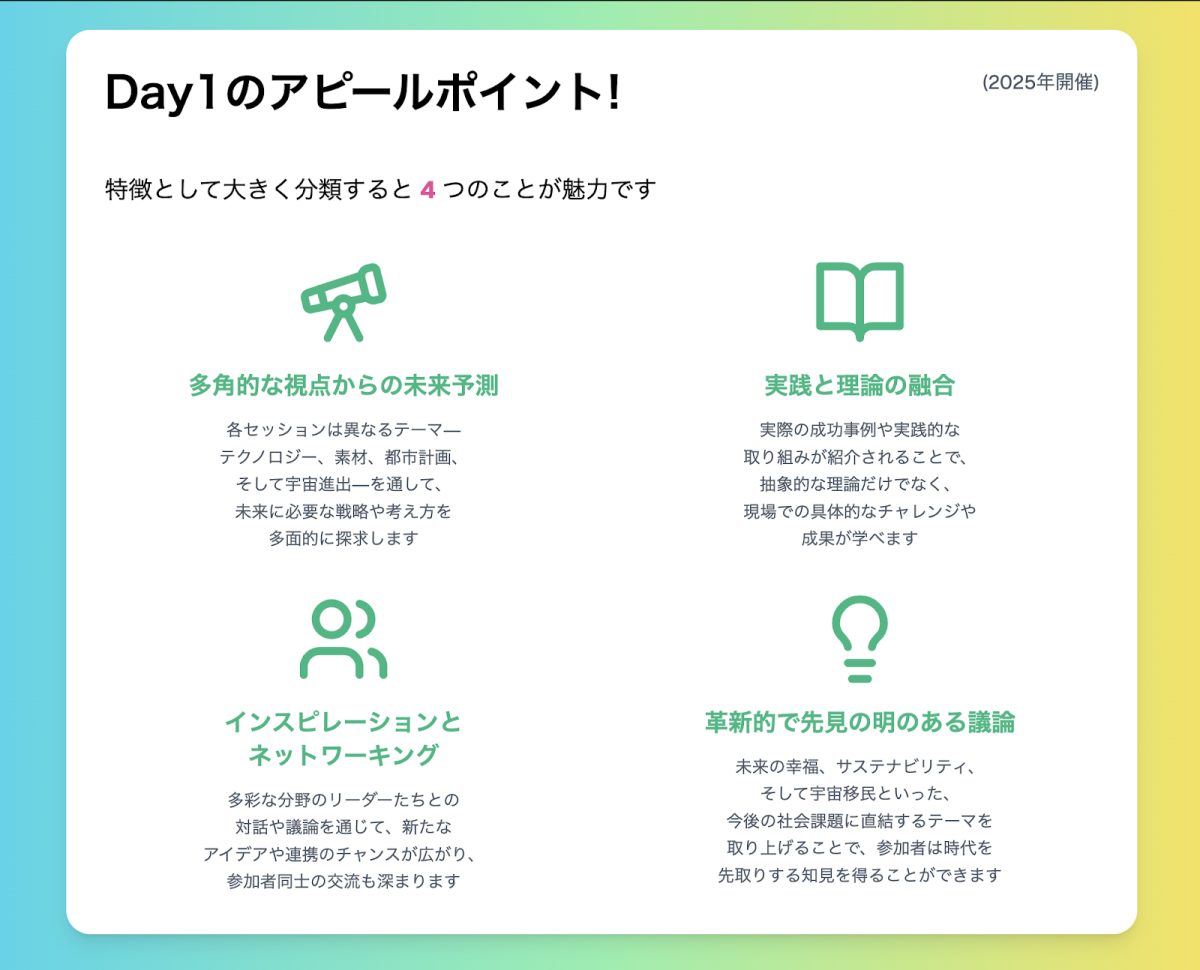 Day1のアピールポイント!

(2025年開催)

特徴として大きく分類すると 4 つのことが魅力です

多角的な視点からの未来予測

各セッションは異なるテーマ—テクノロジー、素材、都市計画、そして宇宙進出—を通して、未来に必要な戦略や考え方を多面的に探求します

実践と理論の融合

実際の成功事例や実践的な取り組みが紹介されることで、抽象的な理論だけでなく、現場での具体的なチャレンジや成果が学べます

インスピレーションとネットワーキング

多彩な分野のリーダーたちとの対話や議論を通じて、新たなアイデアや連携のチャンスが広がり、参加者同士の交流も深まります

革新的で先見の明のある議論

未来の幸福、サステナビリティ、そして宇宙移民といった、今後の社会課題に直結するテーマを取り上げることで、参加者は時代を先取りする知見を得ることができます